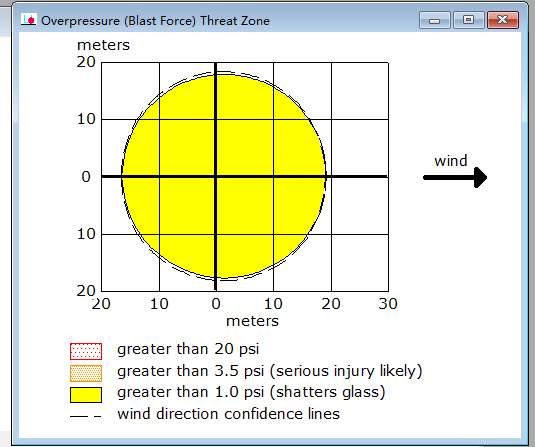 Overpressure (Blast Force) Threat Zone

meters
20
10
0
10
20
20
10
0
10
20
30
meters

wind

greater than 20 psi
greater than 3.5 psi (serious injury likely)
greater than 1.0 psi (shatters glass)
wind direction confidence lines